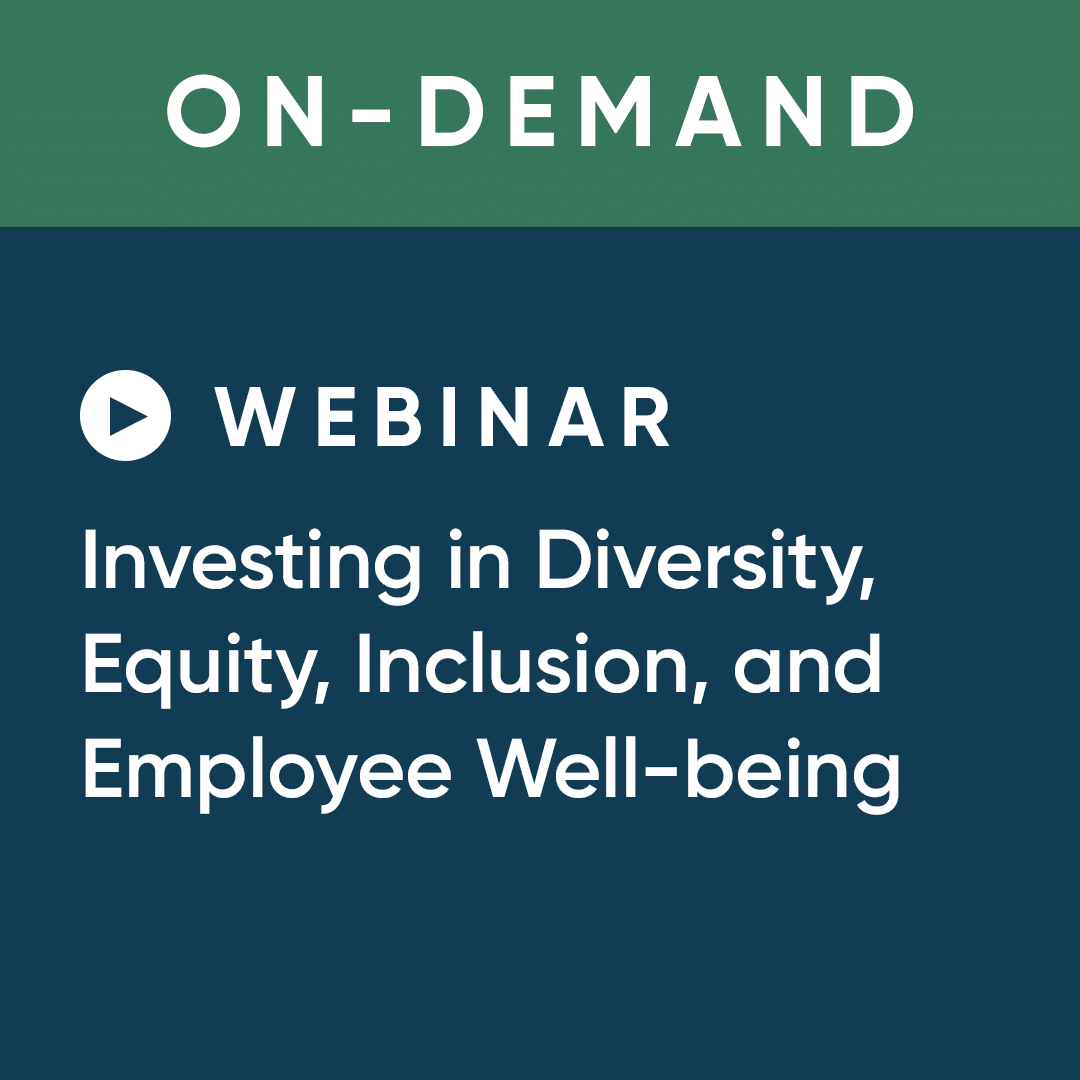 ON-DEMAND

WEBINAR

Investing in Diversity, Equity, Inclusion, and Employee Well-being